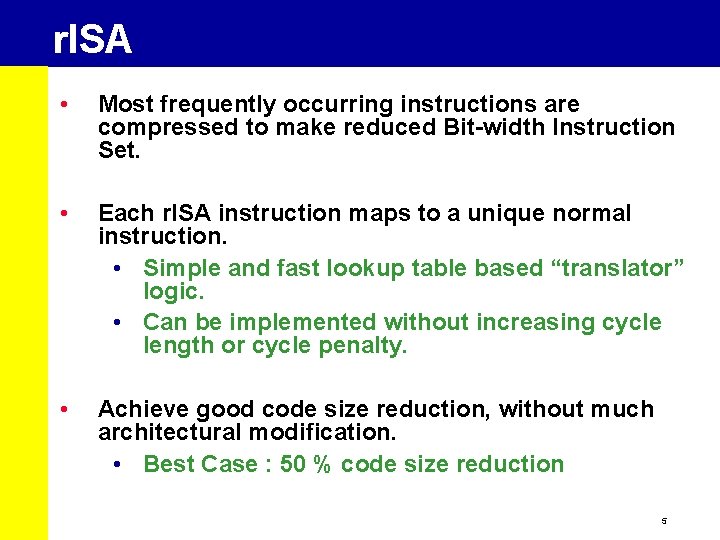 rISA

• Most frequently occurring instructions are compressed to make reduced Bit-width Instruction Set.

• Each rISA instruction maps to a unique normal instruction.
  • Simple and fast lookup table based “translator” logic.
  • Can be implemented without increasing cycle length or cycle penalty.

• Achieve good code size reduction, without much architectural modification.
  • Best Case : 50 % code size reduction

5